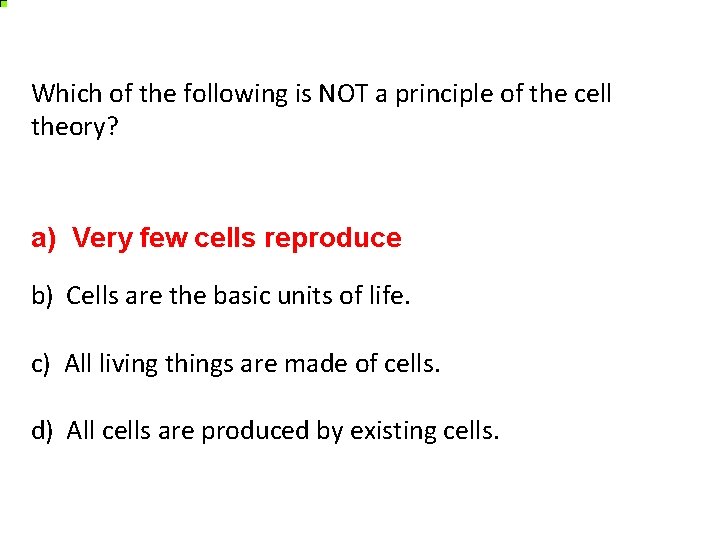 Which of the following is NOT a principle of the cell theory?

a) Very few cells reproduce

b) Cells are the basic units of life.

c) All living things are made of cells.

d) All cells are produced by existing cells.